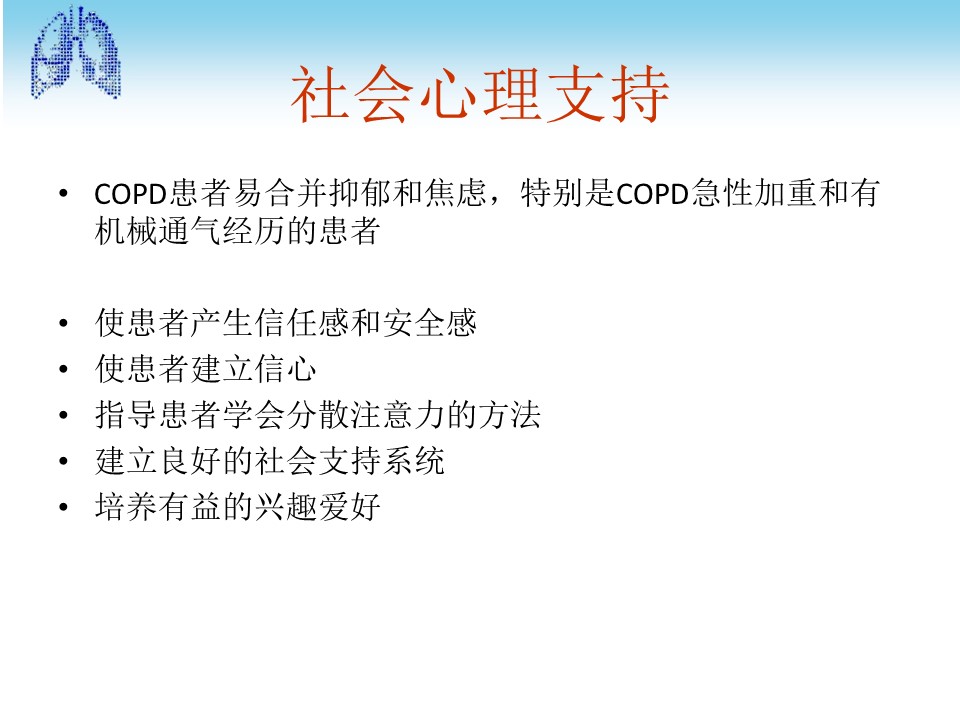 社会心理支持

• COPD患者易合并抑郁和焦虑，特别是COPD急性加重和有机械通气经历的患者

• 使患者产生信任感和安全感
• 使患者建立信心
• 指导患者学会分散注意力的方法
• 建立良好的社会支持系统
• 培养有益的兴趣爱好